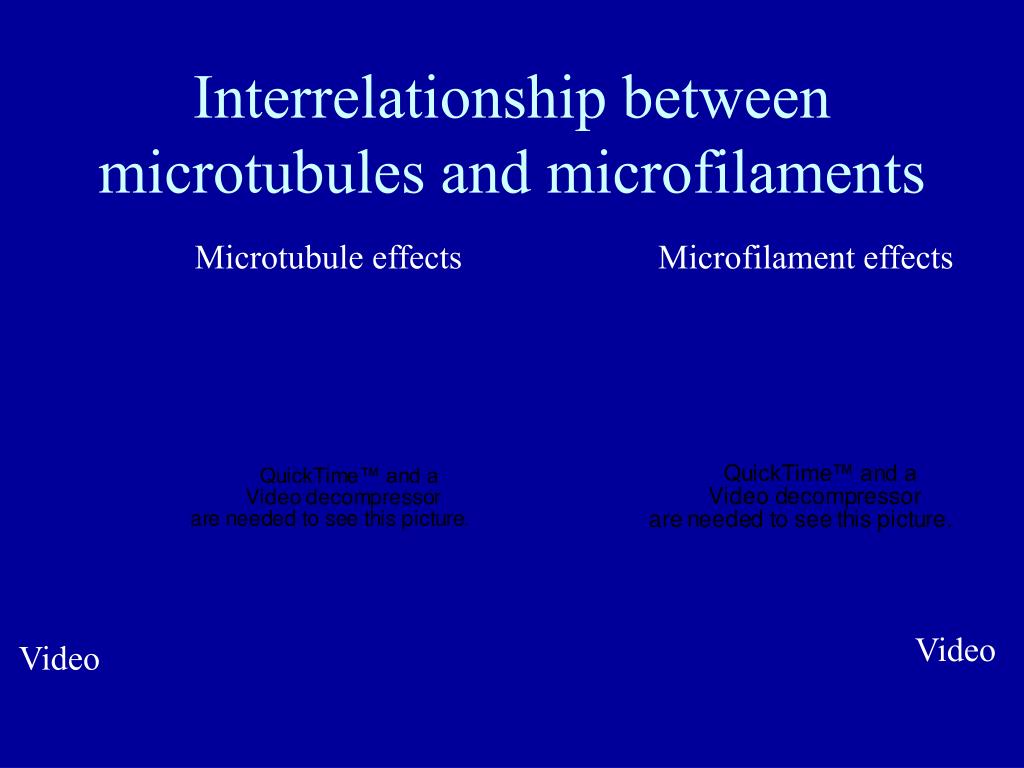 Interrelationship between microtubules and microfilaments

Microtubule effects

QuickTime™ and a Video decompressor are needed to see this picture.

Video

Microfilament effects

QuickTime™ and a Video decompressor are needed to see this picture.

Video